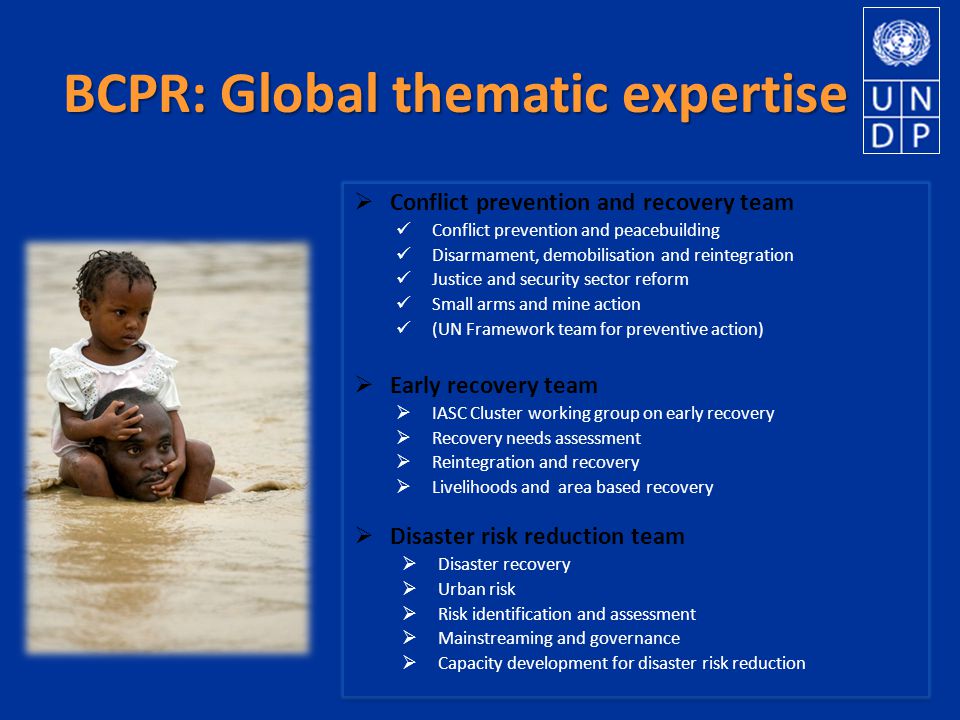 BCPR: Global thematic expertise

U N
D P

➢ Conflict prevention and recovery team
✓ Conflict prevention and peacebuilding
✓ Disarmament, demobilisation and reintegration
✓ Justice and security sector reform
✓ Small arms and mine action
✓ (UN Framework team for preventive action)

➢ Early recovery team
➢ IASC Cluster working group on early recovery
➢ Recovery needs assessment
➢ Reintegration and recovery
➢ Livelihoods and area based recovery

➢ Disaster risk reduction team
➢ Disaster recovery
➢ Urban risk
➢ Risk identification and assessment
➢ Mainstreaming and governance
➢ Capacity development for disaster risk reduction